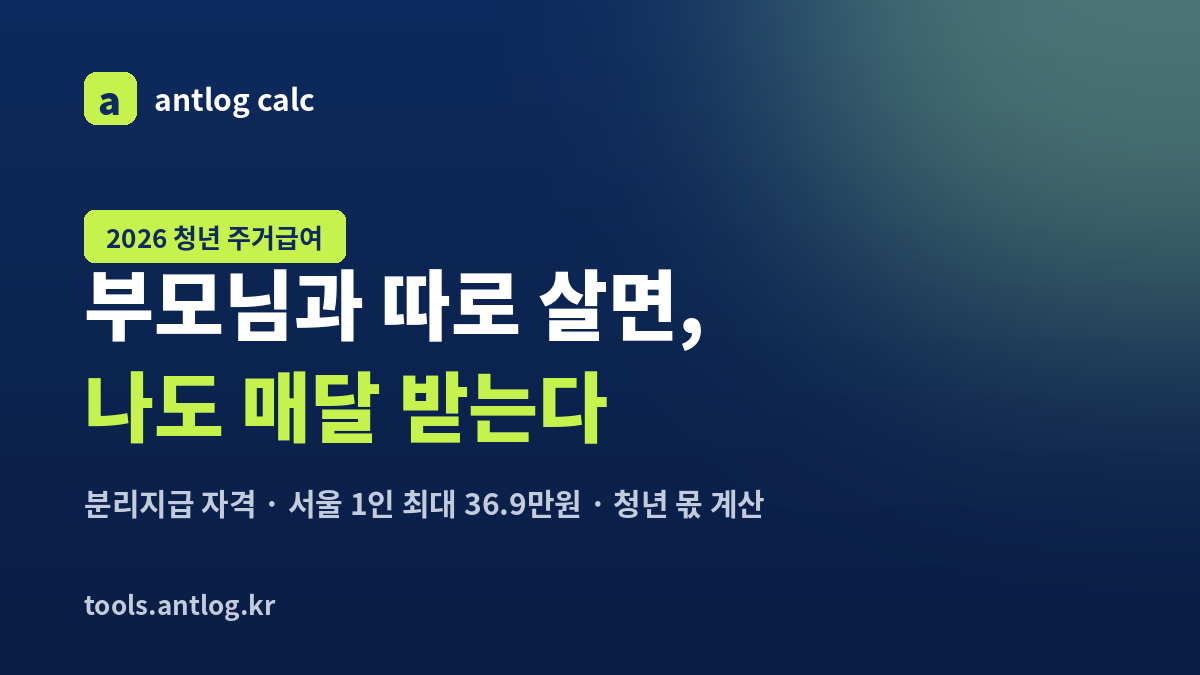 a antlog calc

2026 청년 주거급여

부모님과 따로 살면,
나도 매달 받는다

분리지급 자격 · 서울 1인 최대 36.9만원 · 청년 몫 계산

tools.antlog.kr